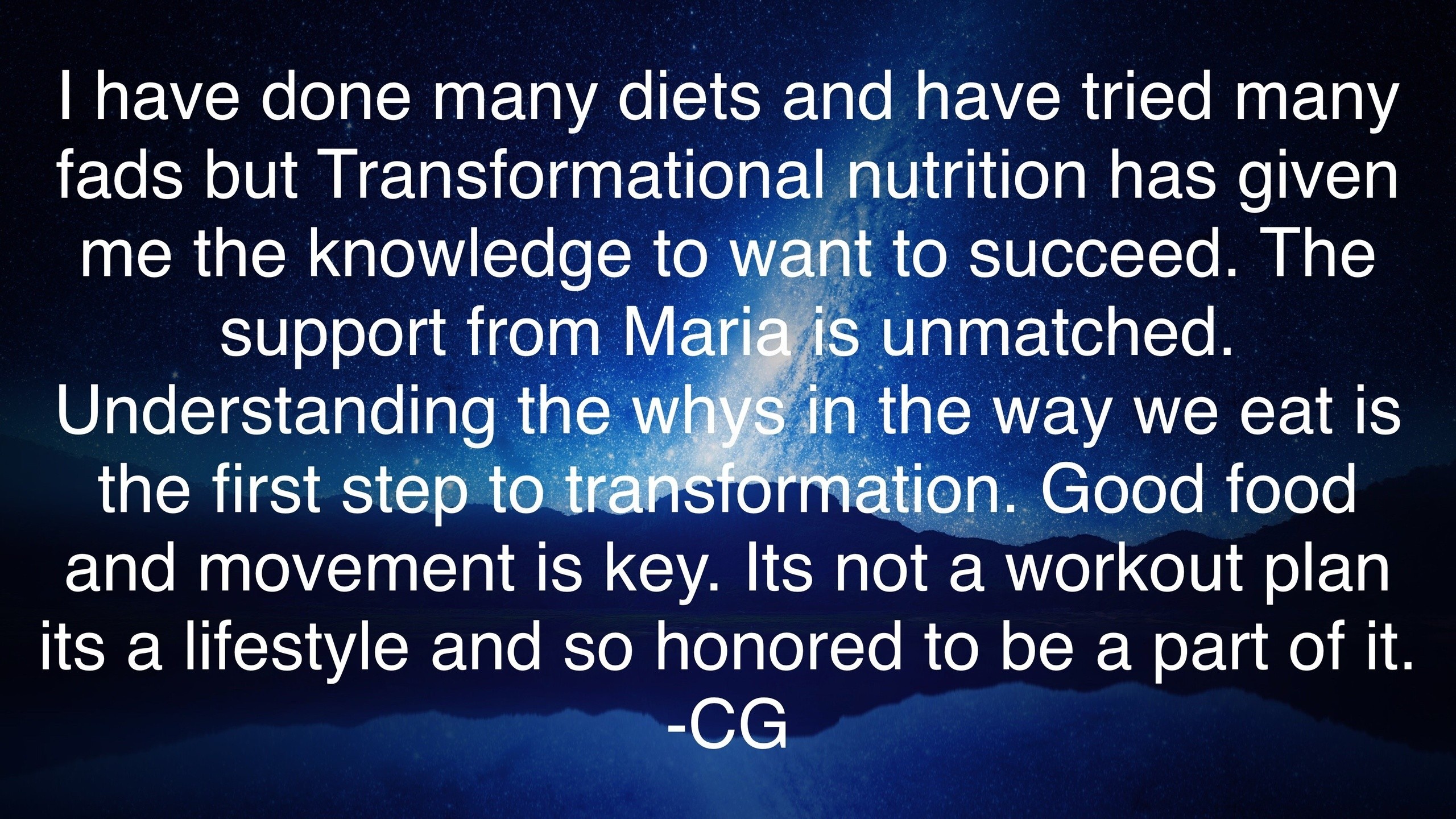 I have done many diets and have tried many fads but Transformational nutrition has given me the knowledge to want to succeed. The support from Maria is unmatched. Understanding the whys in the way we eat is the first step to transformation. Good food and movement is key. Its not a workout plan its a lifestyle and so honored to be a part of it.
-CG